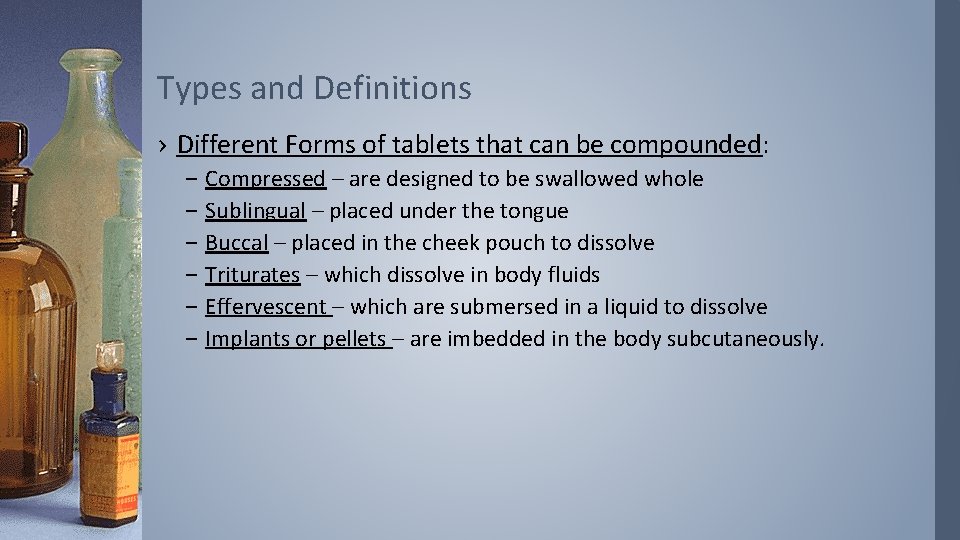 Types and Definitions

› Different Forms of tablets that can be compounded:

– Compressed – are designed to be swallowed whole
– Sublingual – placed under the tongue
– Buccal – placed in the cheek pouch to dissolve
– Triturates – which dissolve in body fluids
– Effervescent – which are submersed in a liquid to dissolve
– Implants or pellets – are imbedded in the body subcutaneously.